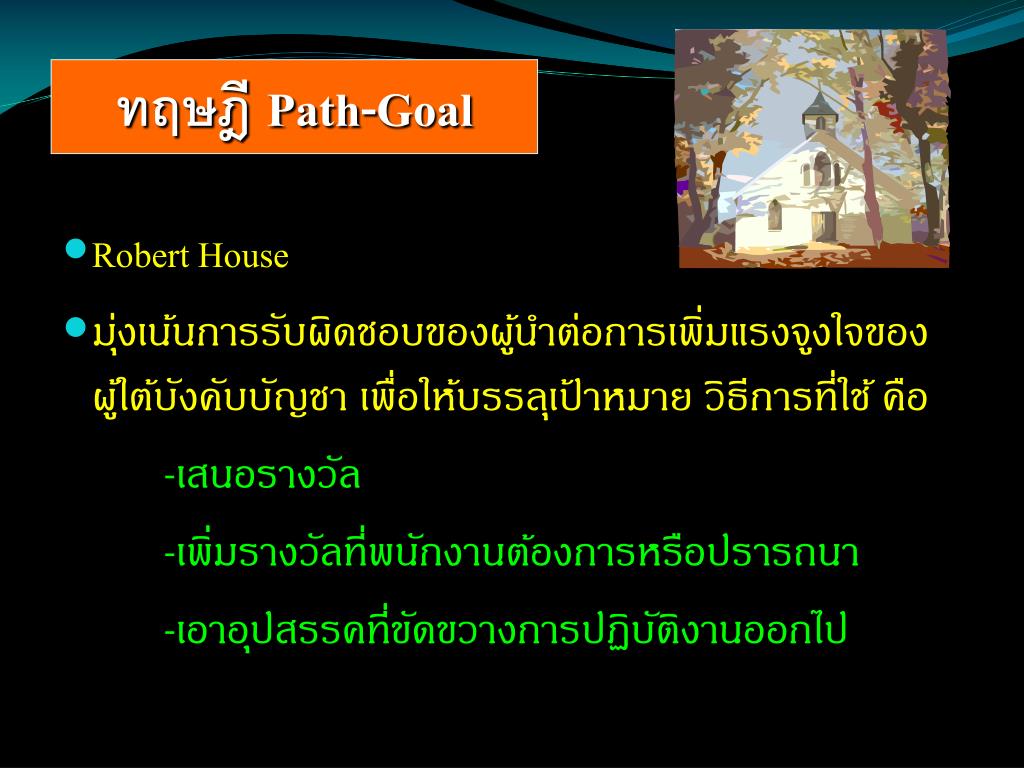 ทฤษฎี Path-Goal

Robert House

มุ่งเน้นการรับผิดชอบของผู้นำต่อการเพิ่มแรงจูงใจของผู้ใต้บังคับบัญชา เพื่อให้บรรลุเป้าหมาย วิธีการที่ใช้ คือ

-เสนอรางวัล

-เพิ่มรางวัลที่พนักงานต้องการหรือปรารถนา

-เอาอุปสรรคที่ขัดขวางการปฏิบัติงานออกไป